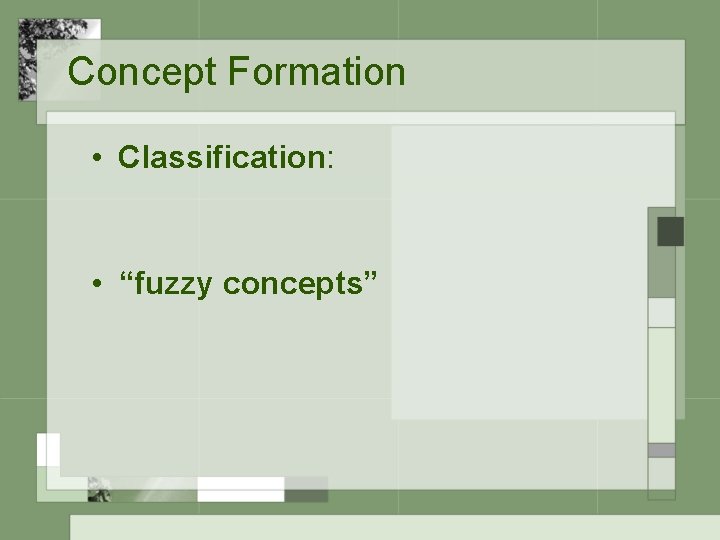 Concept Formation

• Classification:

• “fuzzy concepts”